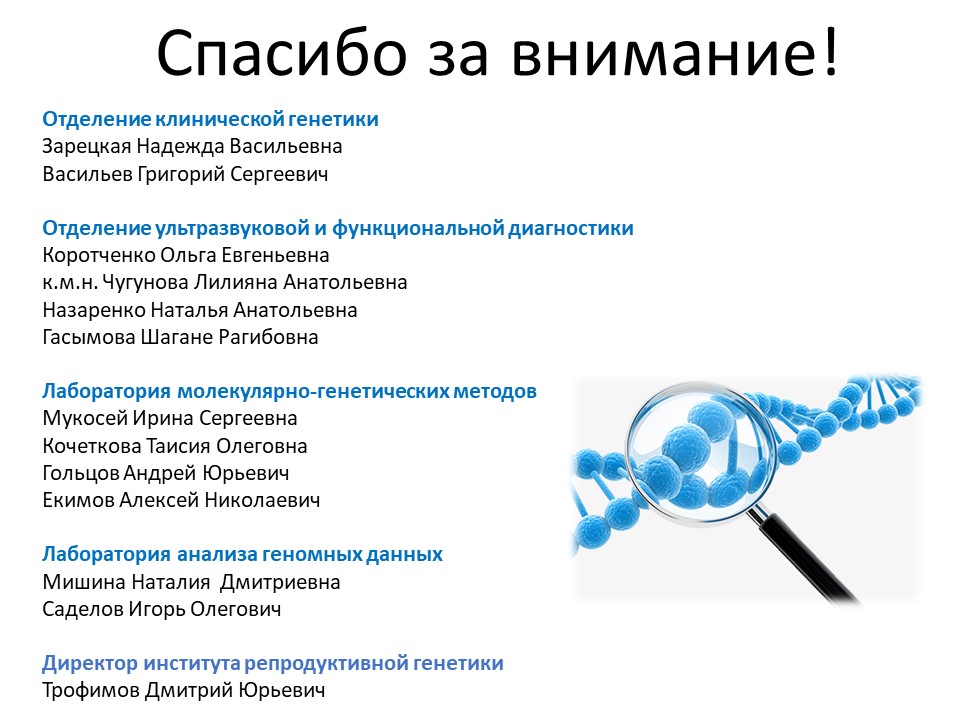 Спасибо за внимание!

Отделение клинической генетики
Зарецкая Надежда Васильевна
Васильев Григорий Сергеевич

Отделение ультразвуковой и функциональной диагностики
Коротченко Ольга Евгеньевна
к.м.н. Чугунова Лилияна Анатольевна
Назаренко Наталья Анатольевна
Гасымова Шагане Рагибовна

Лаборатория молекулярно-генетических методов
Мукосей Ирина Сергеевна
Кочеткова Таисия Олеговна
Гольцов Андрей Юрьевич
Екимов Алексей Николаевич

Лаборатория анализа геномных данных
Мишина Наталия Дмитриевна
Саделов Игорь Олегович

Директор института репродуктивной генетики
Трофимов Дмитрий Юрьевич